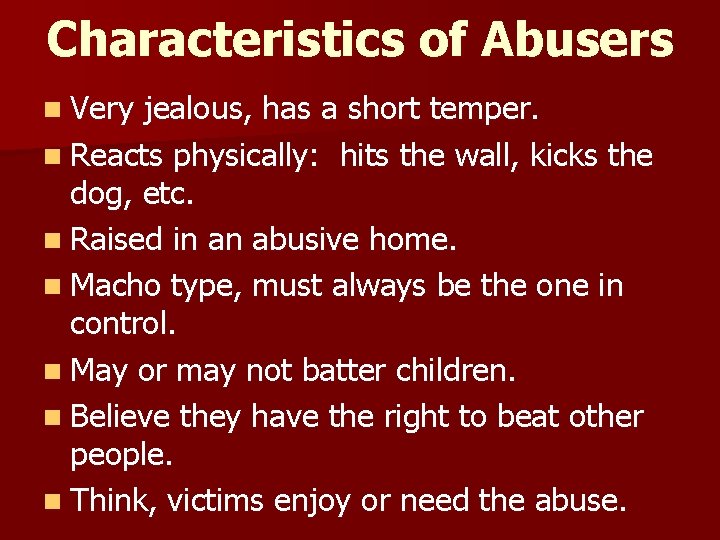 Characteristics of Abusers

- Very jealous, has a short temper.
- Reacts physically: hits the wall, kicks the dog, etc.
- Raised in an abusive home.
- Macho type, must always be the one in control.
- May or may not batter children.
- Believe they have the right to beat other people.
- Think, victims enjoy or need the abuse.